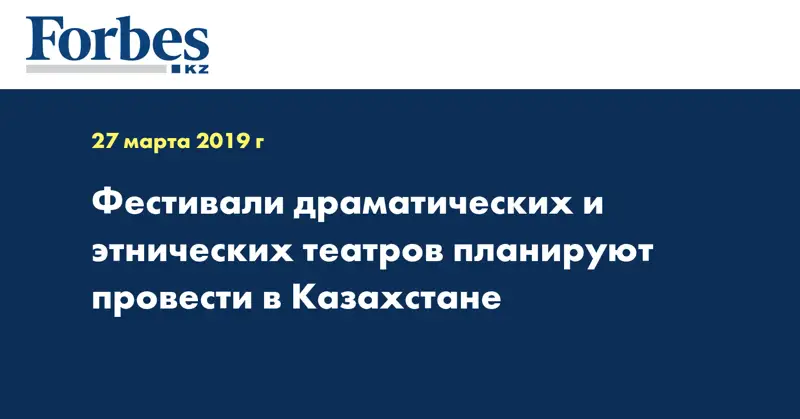 Forbes
KZ

27 марта 2019 г

Фестивали драматических и этнических театров планируют провести в Казахстане